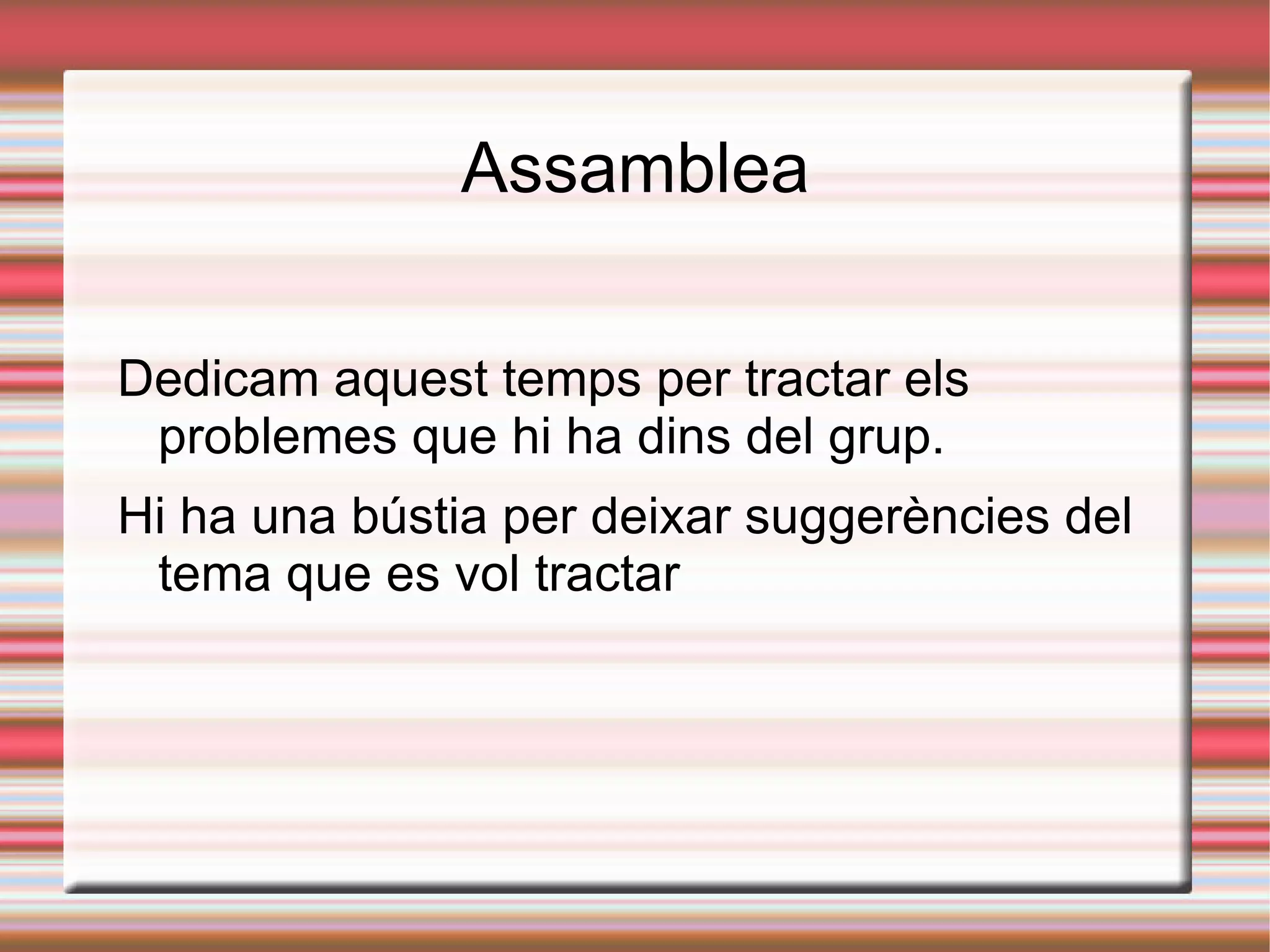 Assamblea

Dedicam aquest temps per tractar els problemes que hi ha dins del grup.

Hi ha una bústia per deixar suggerències del tema que es vol tractar